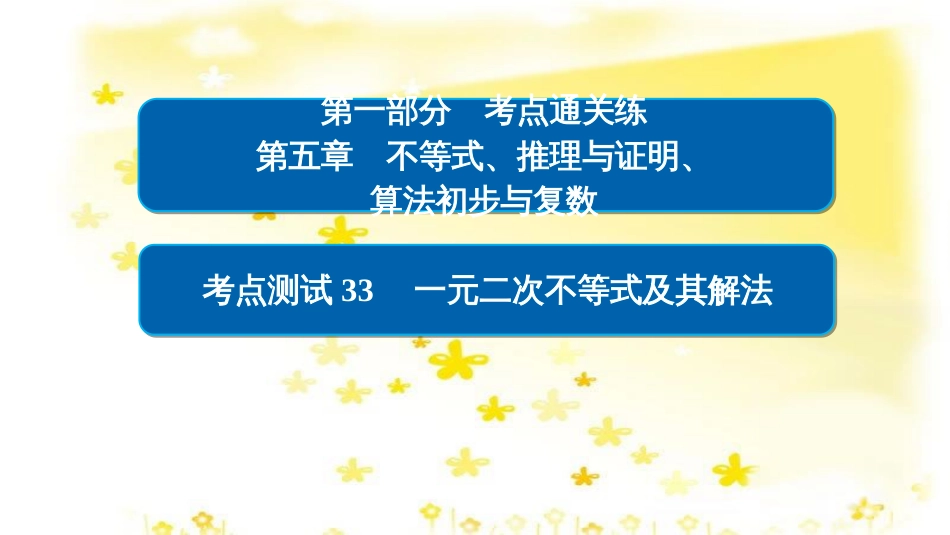 第一部分　考点通关练
第五章　不等式、推理与证明、算法初步与复数

考点测试 33　一元二次不等式及其解法